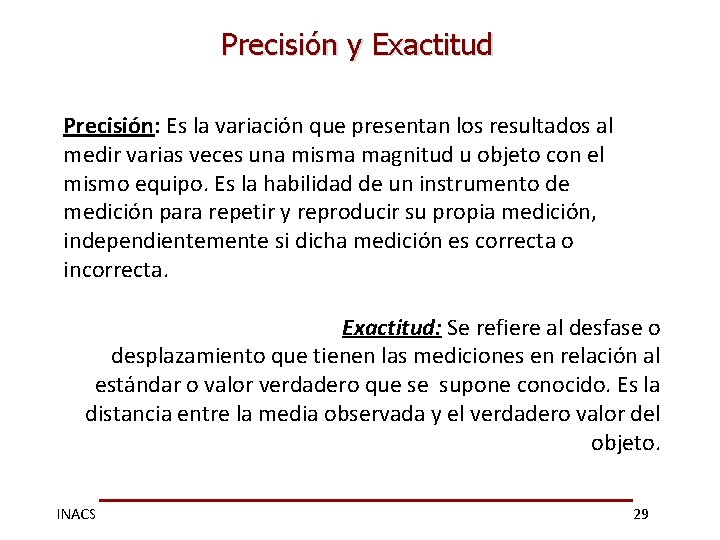 Precisión y Exactitud

Precisión: Es la variación que presentan los resultados al medir varias veces una misma magnitud u objeto con el mismo equipo. Es la habilidad de un instrumento de medición para repetir y reproducir su propia medición, independientemente si dicha medición es correcta o incorrecta.

Exactitud: Se refiere al desfase o desplazamiento que tienen las mediciones en relación al estándar o valor verdadero que se supone conocido. Es la distancia entre la media observada y el verdadero valor del objeto.

INACS

29